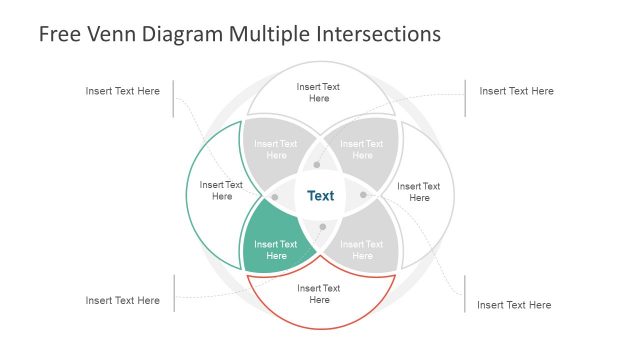 Free Venn Diagram Multiple Intersections

Insert Text Here

Insert Text Here

Insert Text Here

Insert Text Here

Insert Text Here

Insert Text Here

Insert Text Here

Text

Insert Text Here

Insert Text Here

Insert Text Here

Insert Text Here

Insert Text Here

Insert Text Here